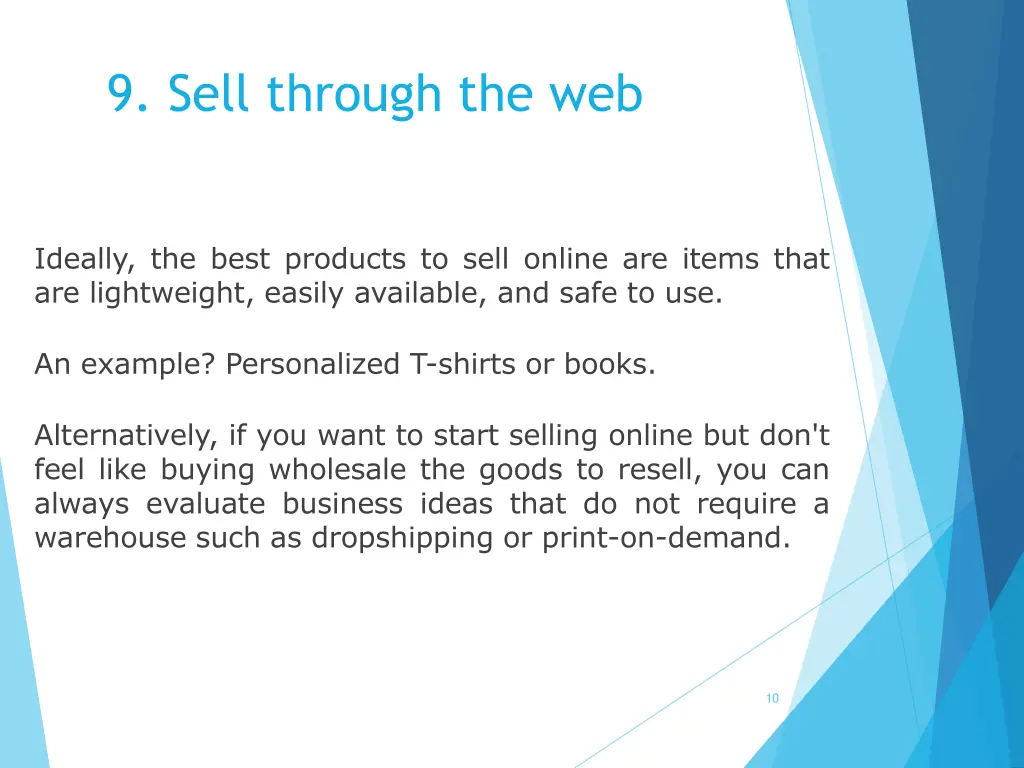 9. Sell through the web

Ideally, the best products to sell online are items that are lightweight, easily available, and safe to use.

An example? Personalized T-shirts or books.

Alternatively, if you want to start selling online but don't feel like buying wholesale the goods to resell, you can always evaluate business ideas that do not require a warehouse such as dropshipping or print-on-demand.

10